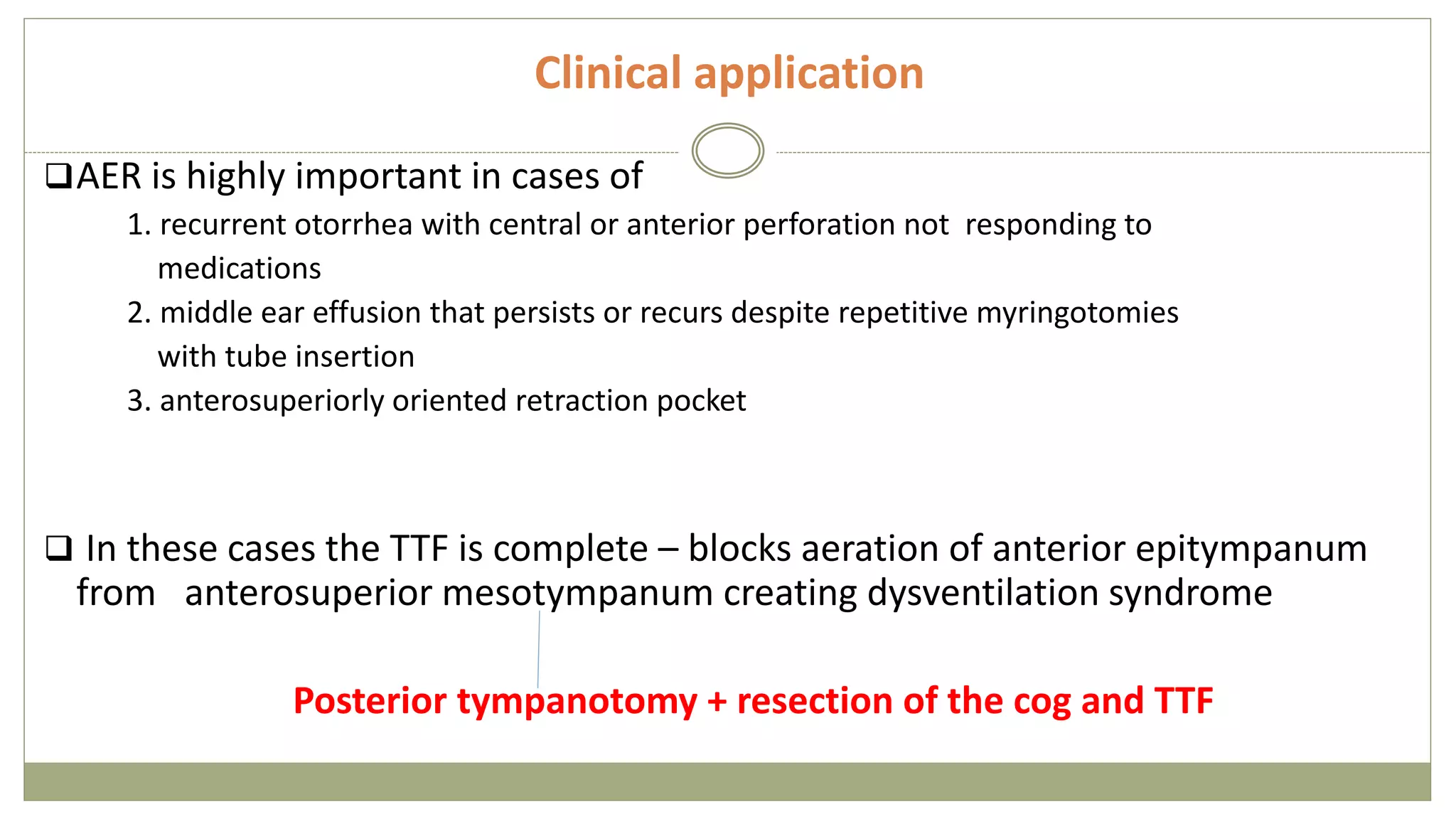 Clinical application

❑AER is highly important in cases of

1. recurrent otorrhea with central or anterior perforation not responding to medications
2. middle ear effusion that persists or recurs despite repetitive myringotomies with tube insertion
3. anterosuperiorly oriented retraction pocket

❑ In these cases the TTF is complete – blocks aeration of anterior epitympanum from anterosuperior mesotympanum creating dysventilation syndrome

Posterior tympanotomy + resection of the cog and TTF